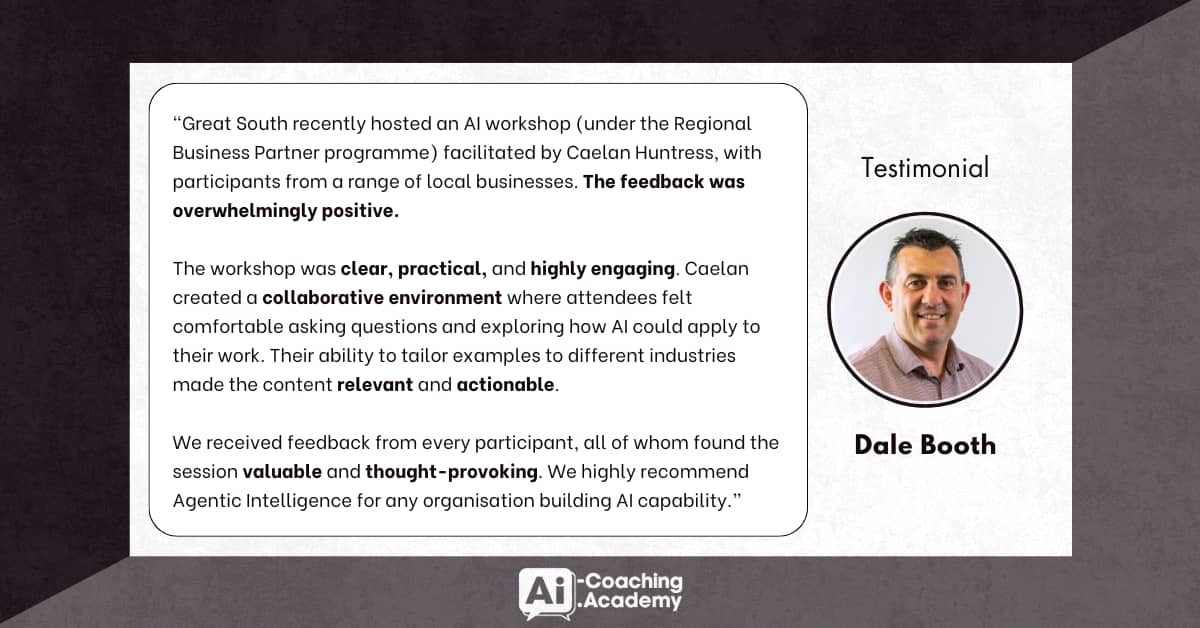 "Great South recently hosted an AI workshop (under the Regional Business Partner programme) facilitated by Caelan Huntress, with participants from a range of local businesses. The feedback was overwhelmingly positive.

The workshop was clear, practical, and highly engaging. Caelan created a collaborative environment where attendees felt comfortable asking questions and exploring how AI could apply to their work. Their ability to tailor examples to different industries made the content relevant and actionable.

We received feedback from every participant, all of whom found the session valuable and thought-provoking. We highly recommend Agentic Intelligence for any organisation building AI capability."

Testimonial

Dale Booth

Ai -Coaching .Academy